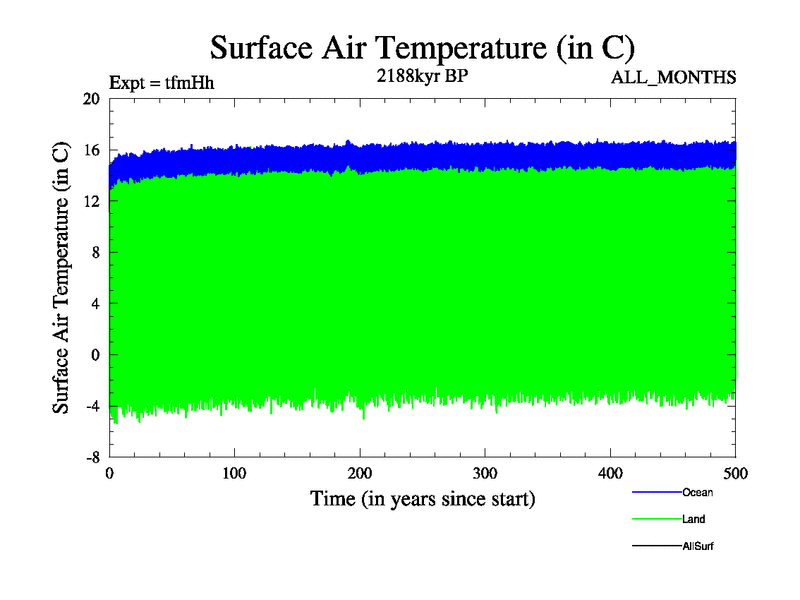 Surface Air Temperature (in C)

Expt = tfmHh

2188kyr BP

ALL_MONTHS

Surface Air Temperature (in C)

20
16
12
8
4
0
-4
-8

0
100
200
300
400
500

Time (in years since start)

Ocean
Land
AllSurf